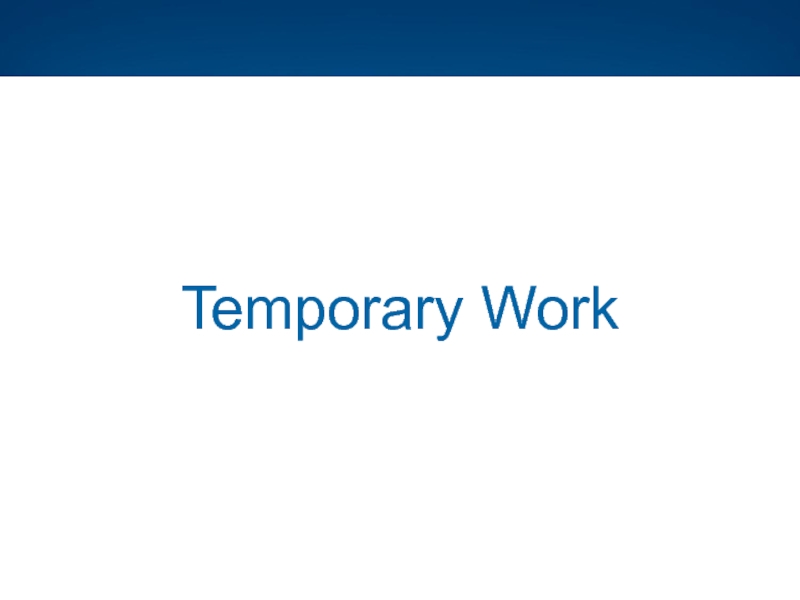 Temporary Work